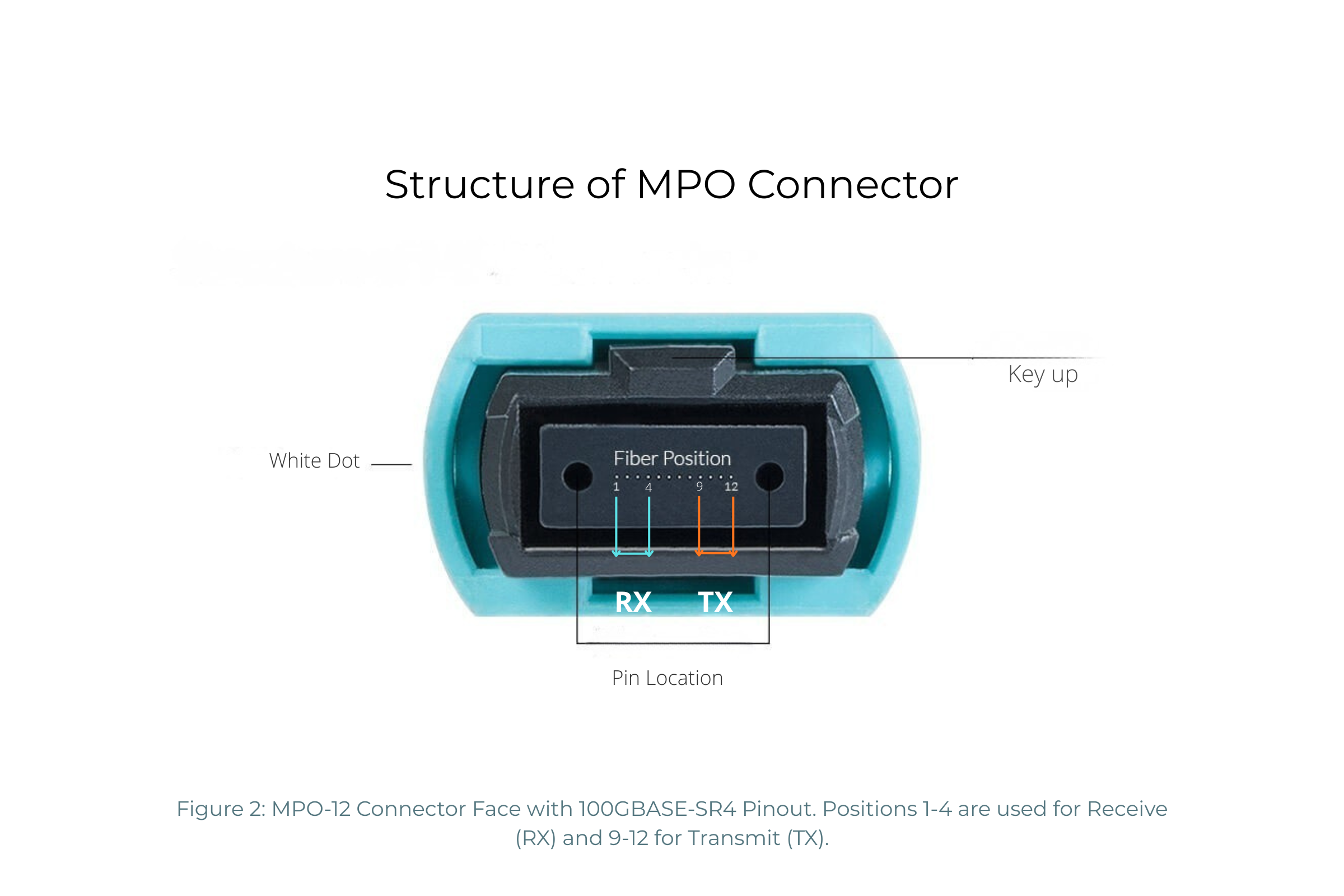 Structure of MPO Connector

Key up

White Dot

Fiber Position

1 4 9 12

RX TX

Pin Location

Figure 2: MPO-12 Connector Face with 100GBASE-SR4 Pinout. Positions 1-4 are used for Receive (RX) and 9-12 for Transmit (TX).